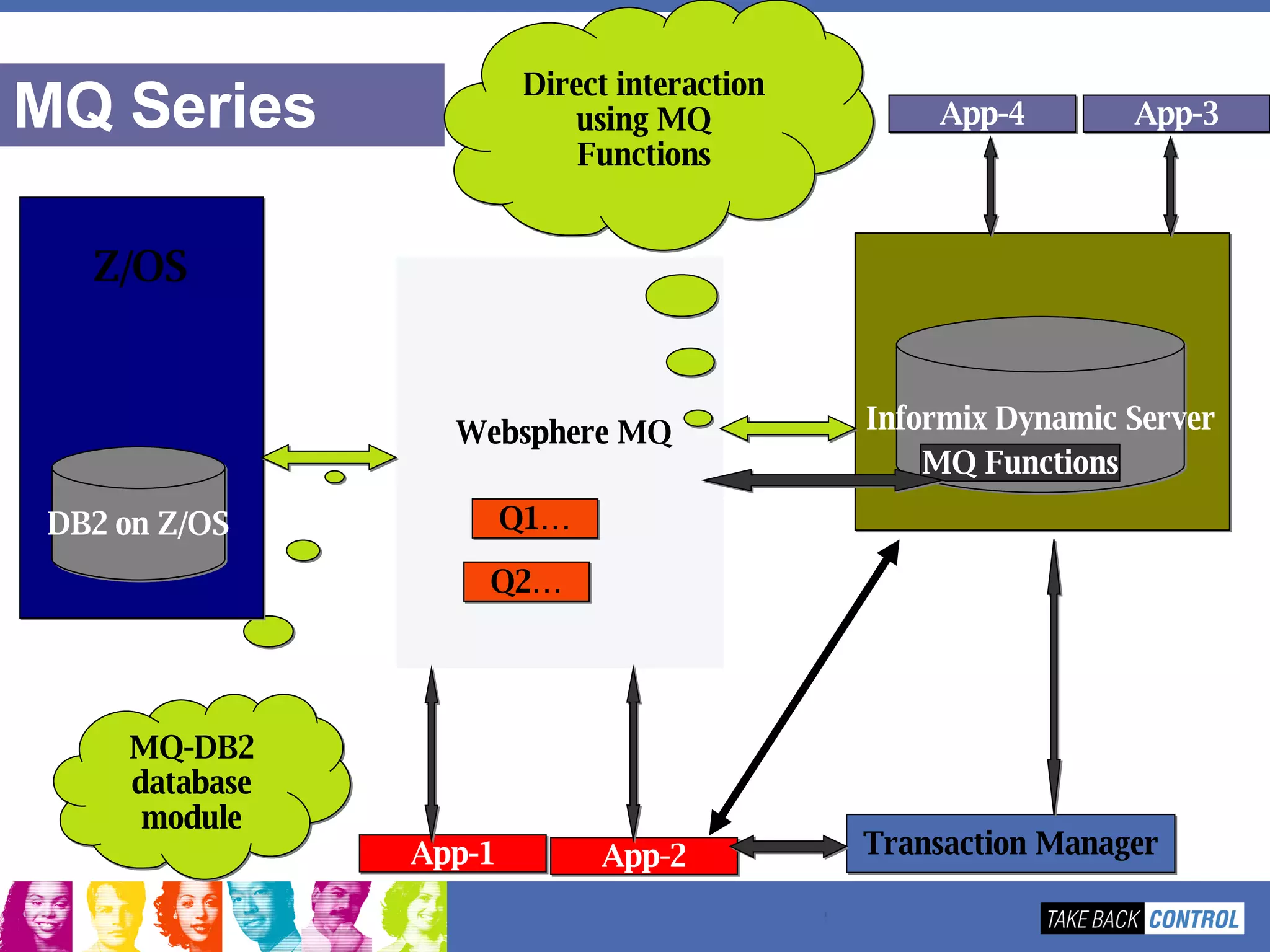 MQ Series

Direct interaction using MQ Functions

App-4

App-3

Z/OS

DB2 on Z/OS

Websphere MQ

Q1…

Q2…

Informix Dynamic Server

MQ Functions

MQ-DB2 database module

App-1

App-2

Transaction Manager

TAKE BACK CONTROL